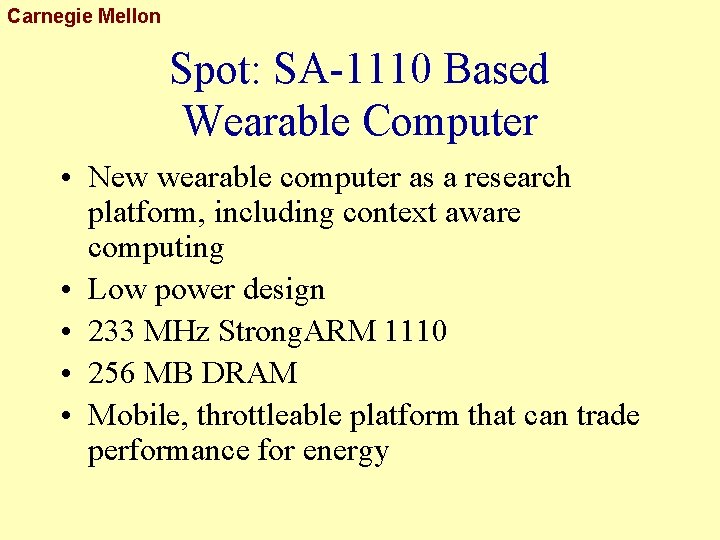 Carnegie Mellon

Spot: SA-1110 Based Wearable Computer

• New wearable computer as a research platform, including context aware computing
• Low power design
• 233 MHz StrongARM 1110
• 256 MB DRAM
• Mobile, throttleable platform that can trade performance for energy